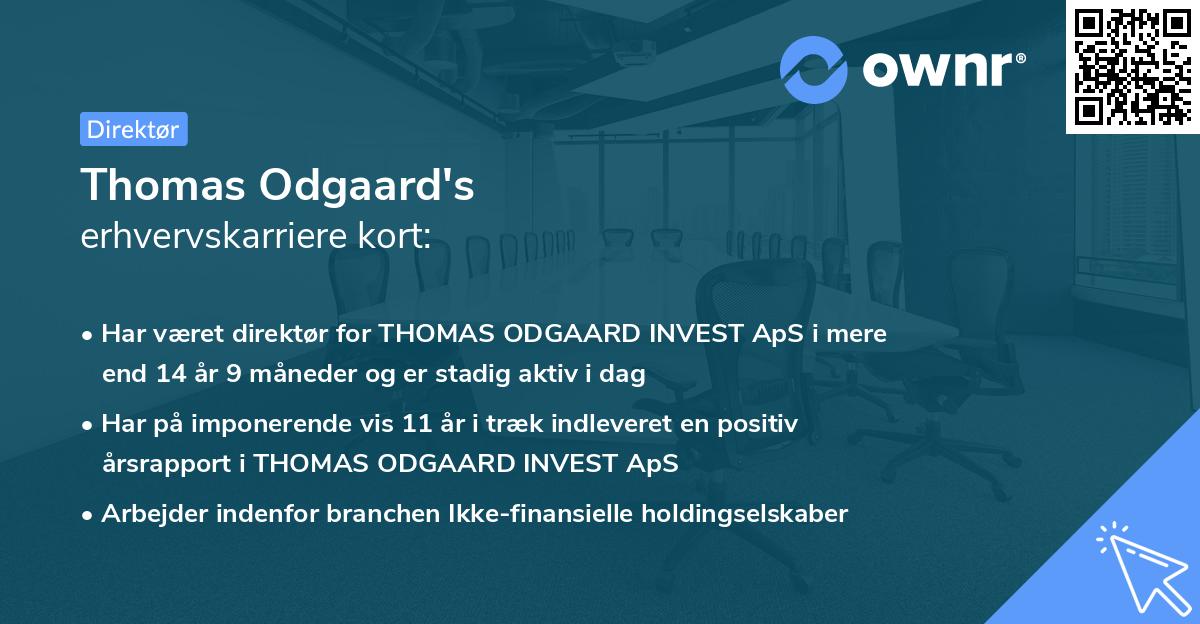 ownr®

Direktør

Thomas Odgaard's
erhvervskarriere kort:

• Har været direktør for THOMAS ODGAARD INVEST ApS i mere end 14 år 9 måneder og er stadig aktiv i dag

• Har på imponerende vis 11 år i træk indleveret en positiv årsrapport i THOMAS ODGAARD INVEST ApS

• Arbejder indenfor branchen Ikke-finansielle holdingselskaber